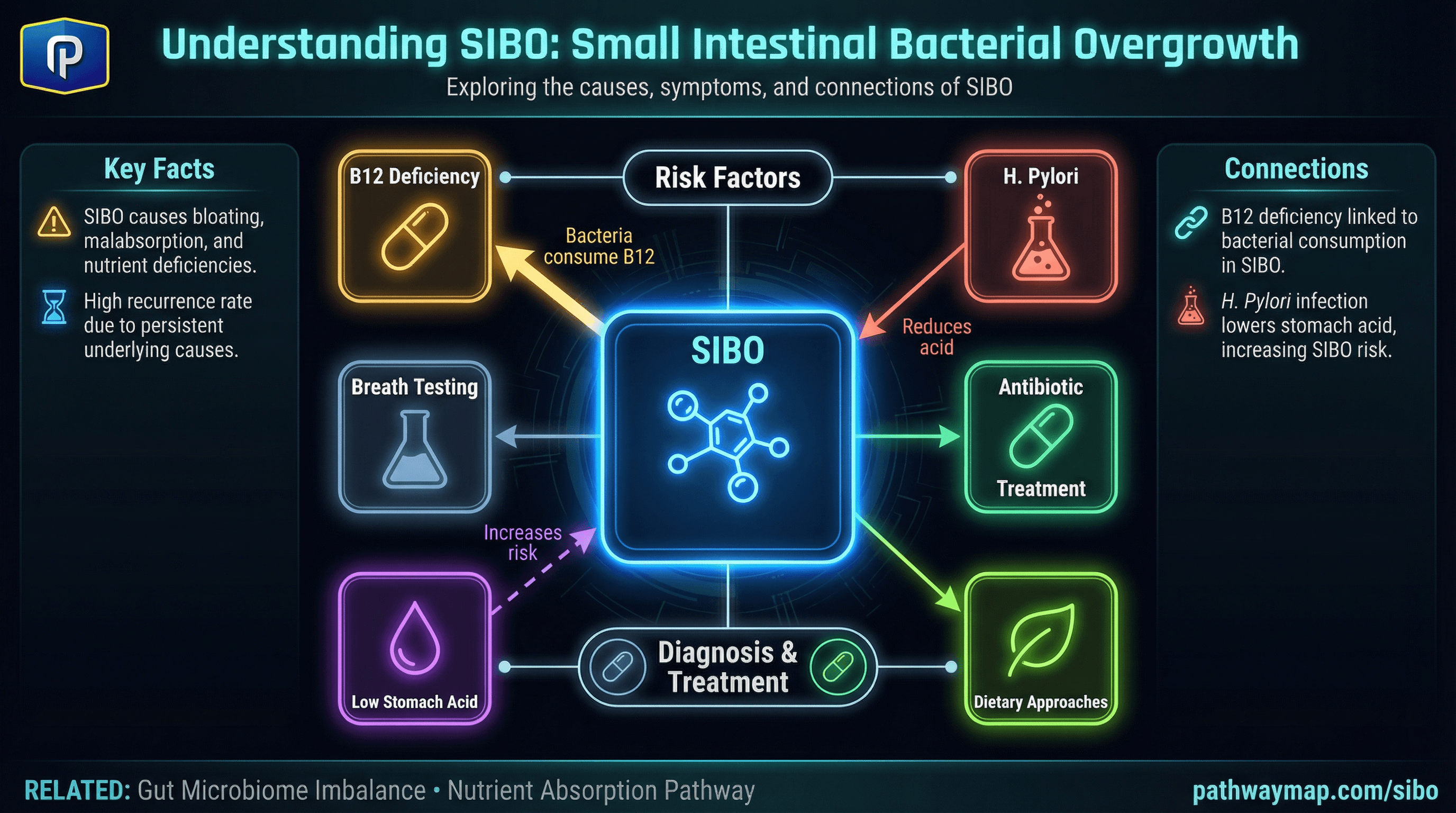 P

Understanding SIBO: Small Intestinal Bacterial Overgrowth

Exploring the causes, symptoms, and connections of SIBO

Key Facts

SIBO causes bloating, malabsorption, and nutrient deficiencies.

High recurrence rate due to persistent underlying causes.

B12 Deficiency

Risk Factors

H. Pylori

Bacteria consume B12

Reduces acid

SIBO

Breath Testing

Antibiotic

Treatment

Increases risk

Low Stomach Acid

Diagnosis & Treatment

Dietary Approaches

Connections

B12 deficiency linked to bacterial consumption in SIBO.

H. Pylori infection lowers stomach acid, increasing SIBO risk.

RELATED: Gut Microbiome Imbalance • Nutrient Absorption Pathway

pathwaymap.com/sibo